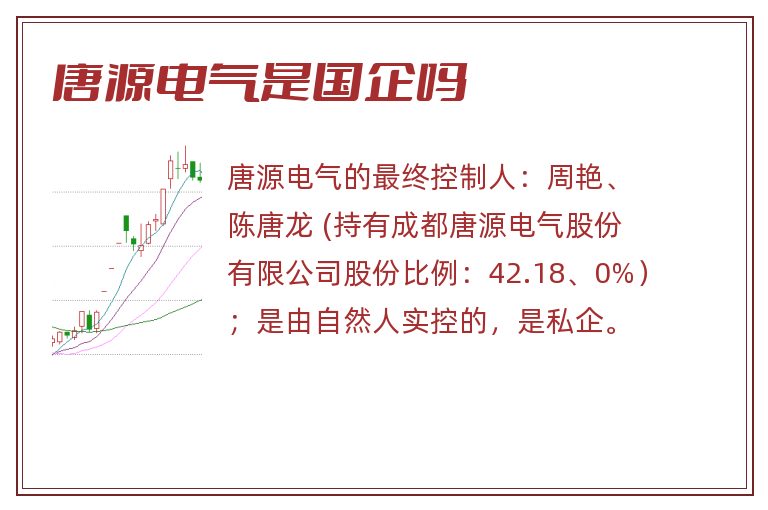 唐源电气是国企吗

唐源电气的最终控制人：周艳、陈唐龙 (持有成都唐源电气股份有限公司股份比例：42.18、0%）；是由自然人实控的，是私企。